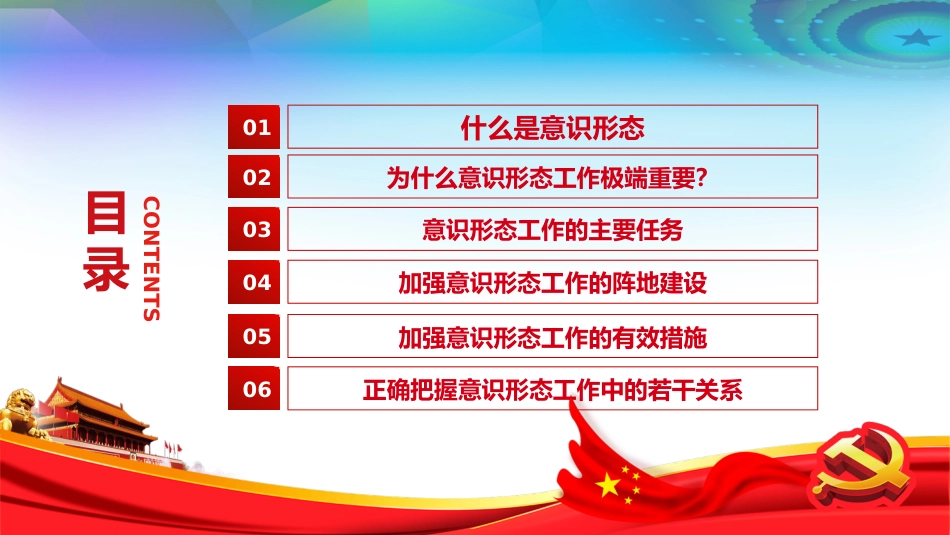 目录

CONTENTS

01 什么是意识形态

02 为什么意识形态工作极端重要?

03 意识形态工作的主要任务

04 加强意识形态工作的阵地建设

05 加强意识形态工作的有效措施

06 正确把握意识形态工作中的若干关系